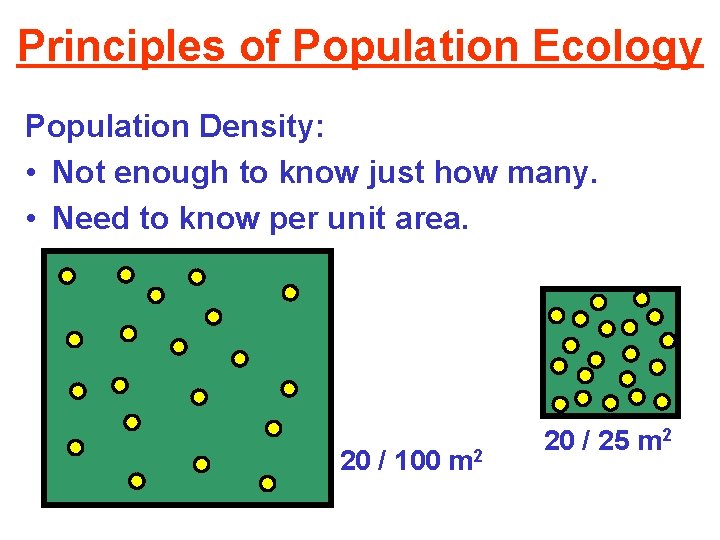 Principles of Population Ecology

Population Density:

• Not enough to know just how many.

• Need to know per unit area.

20 / 100 $m^2$

20 / 25 $m^2$